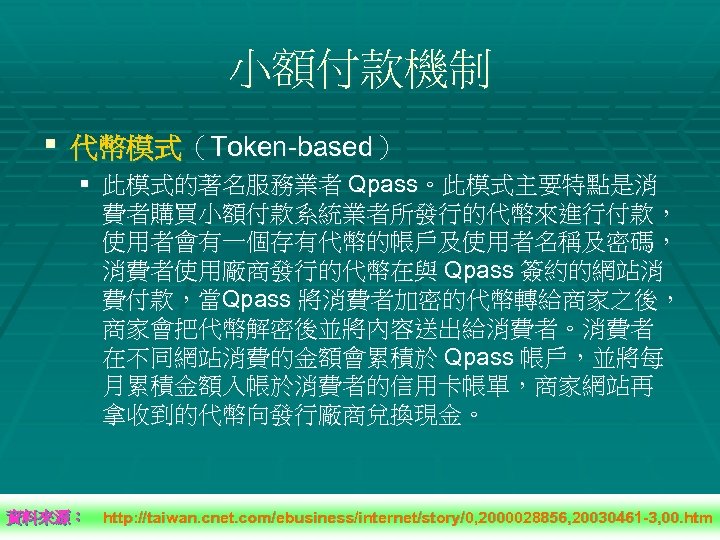 小額付款機制

▪ 代幣模式（Token-based）

▪ 此模式的著名服務業者 Qpass。此模式主要特點是消費者購買小額付款系統業者所發行的代幣來進行付款，使用者會有一個存有代幣的帳戶及使用者名稱及密碼，消費者使用廠商發行的代幣在與 Qpass 簽約的網站消費付款，當Qpass 將消費者加密的代幣轉給商家之後，商家會把代幣解密後並將內容送出給消費者。消費者在不同網站消費的金額會累積於 Qpass 帳戶，並將每月累積金額入帳於消費者的信用卡帳單，商家網站再拿收到的代幣向發行廠商兌換現金。

資料來源： http://taiwan.cnet.com/ebusiness/internet/story/0,2000028856,20030461-3,00.htm